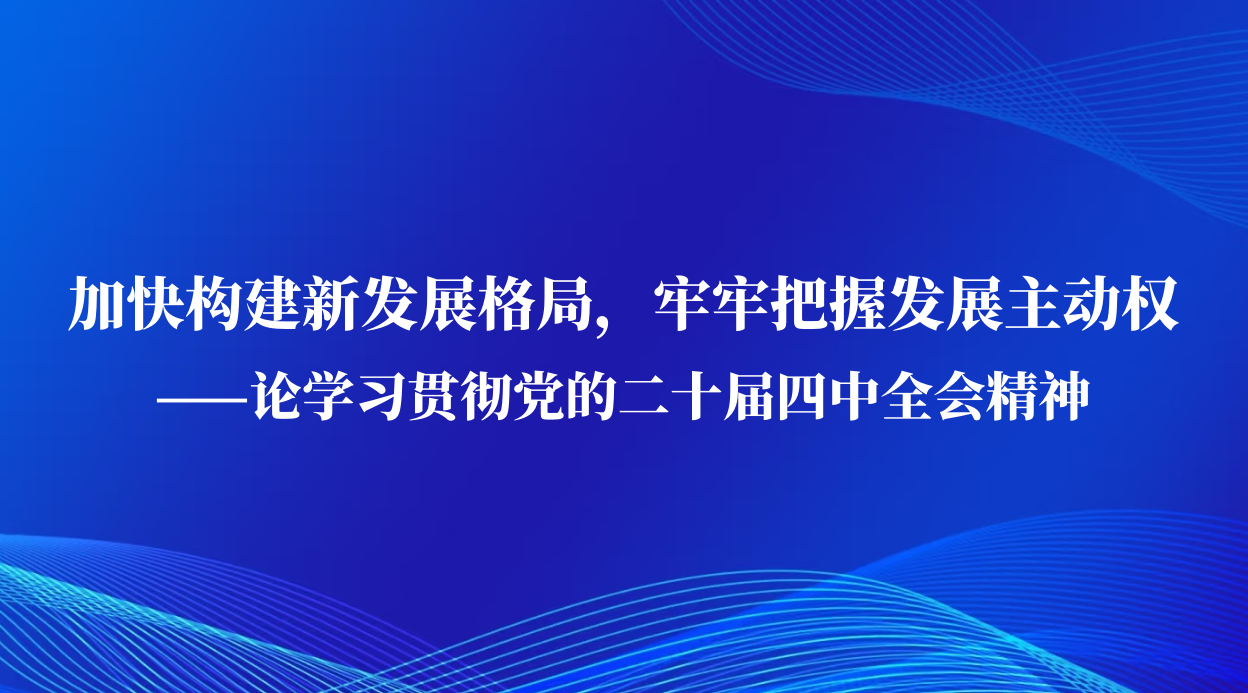 加快构建新发展格局，牢牢把握发展主动权

——论学习贯彻党的二十届四中全会精神